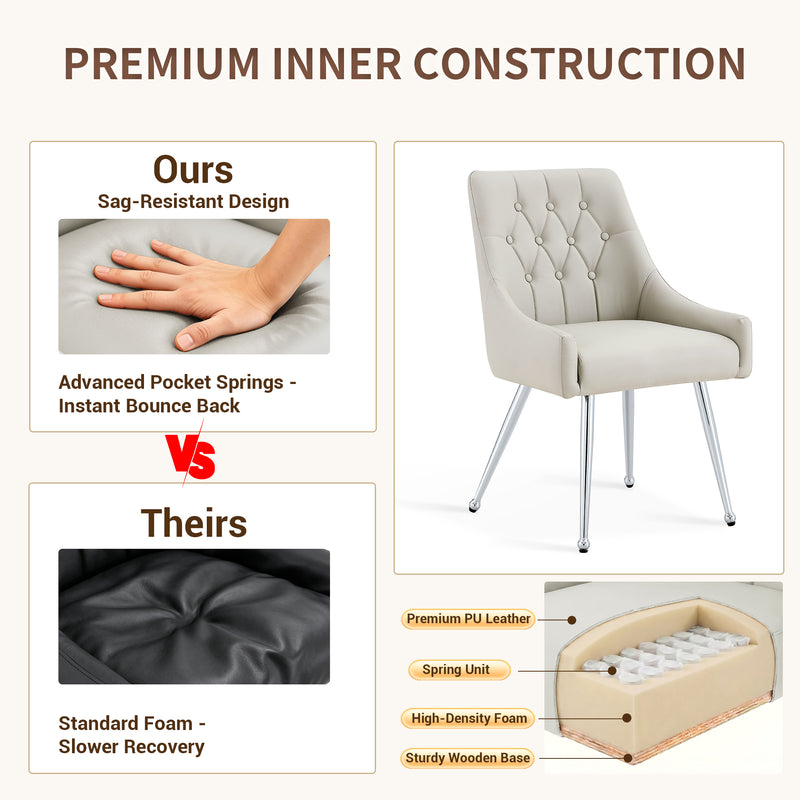 PREMIUM INNER CONSTRUCTION

Ours
Sag-Resistant Design

Advanced Pocket Springs - Instant Bounce Back

VS

Theirs

Standard Foam - Slower Recovery

Premium PU Leather

Spring Unit

High-Density Foam

Sturdy Wooden Base